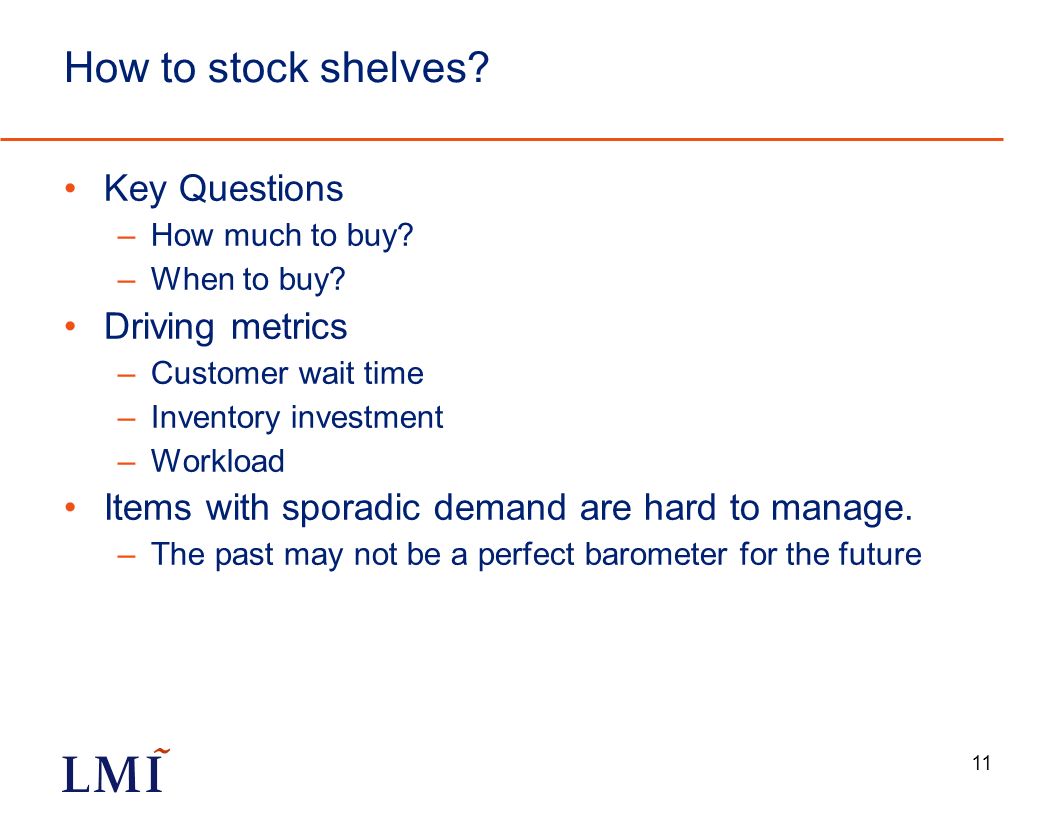 How to stock shelves?

• Key Questions
– How much to buy?
– When to buy?
• Driving metrics
– Customer wait time
– Inventory investment
– Workload
• Items with sporadic demand are hard to manage.
– The past may not be a perfect barometer for the future

LMI

11